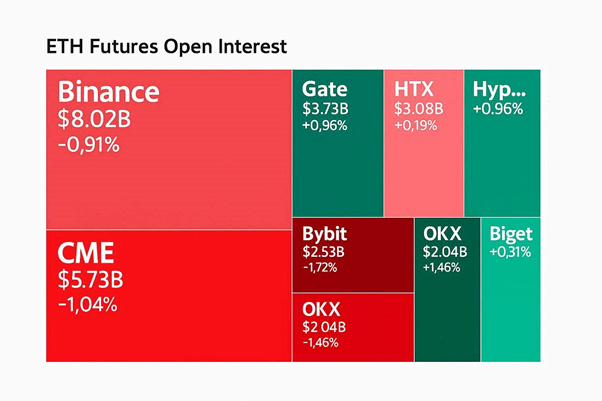 ETH Futures Open Interest

Binance
$8.02B
-0,91%

CME
$5.73B
-1,04%

Gate
$3.73B
+0,96%

HTX
$3.08B
+0,19%

Hyp...
+0.96%

Bybit
$2.53B
-1,72%

OKX
$2 04B
-1,46%

OKX
$2.04B
+1,46%

Biget
+0,31%